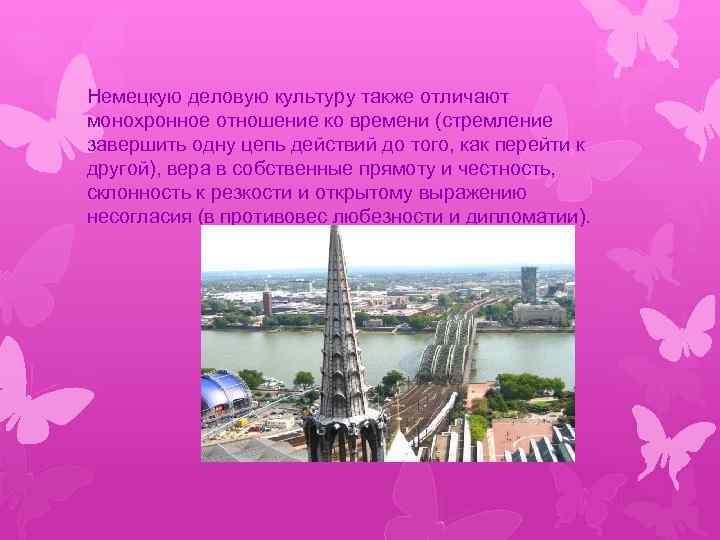 Немецкую деловую культуру также отличают монохронное отношение ко времени (стремление завершить одну цепь действий до того, как перейти к другой), вера в собственные прямоту и честность, склонность к резкости и открытому выражению несогласия (в противовес любезности и дипломатии).